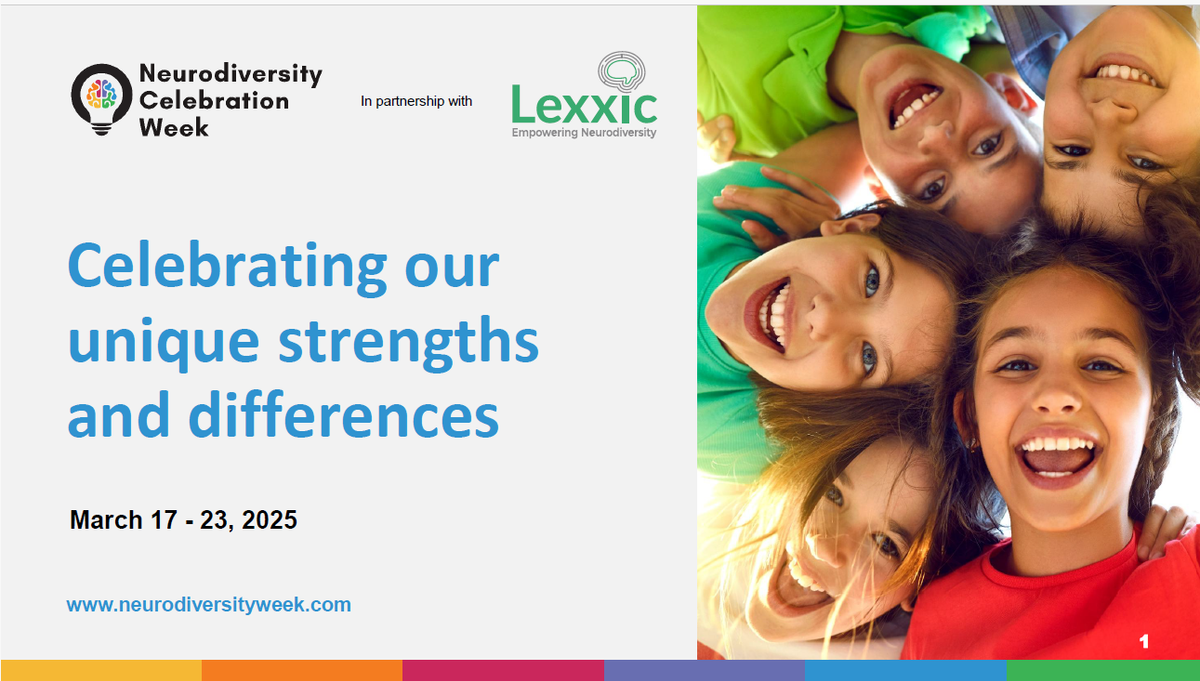 Neurodiversity Celebration Week

In partnership with

Lexxic
Empowering Neurodiversity

Celebrating our unique strengths and differences

March 17 - 23, 2025

www.neurodiversityweek.com

1